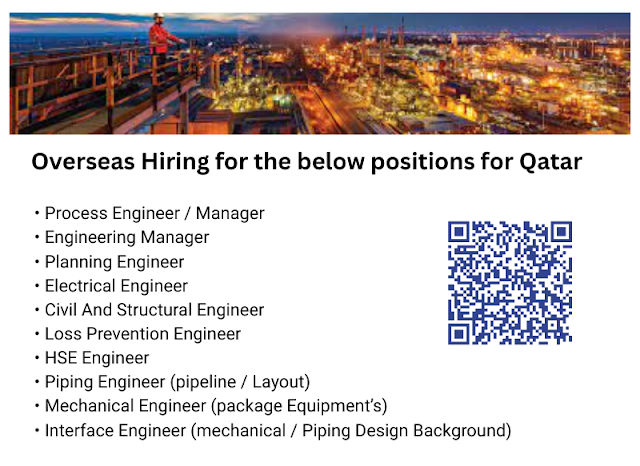 Overseas Hiring for the below positions for Qatar

• Process Engineer / Manager
• Engineering Manager
• Planning Engineer
• Electrical Engineer
• Civil And Structural Engineer
• Loss Prevention Engineer
• HSE Engineer
• Piping Engineer (pipeline / Layout)
• Mechanical Engineer (package Equipment's)
• Interface Engineer (mechanical / Piping Design Background)